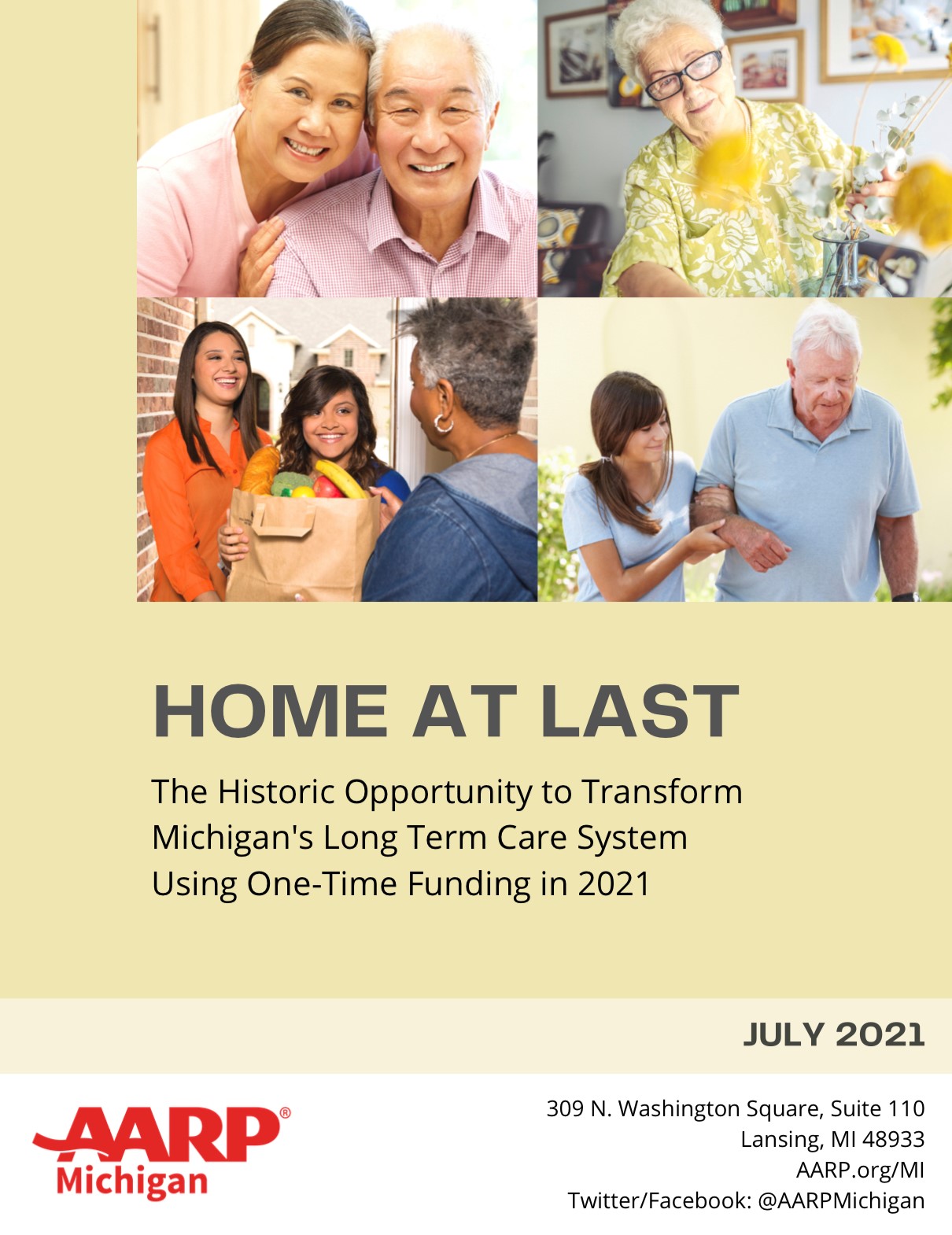 HOME AT LAST

The Historic Opportunity to Transform Michigan's Long Term Care System Using One-Time Funding in 2021

JULY 2021

AARP®
Michigan

309 N. Washington Square, Suite 110
Lansing, MI 48933
AARP.org/MI
Twitter/Facebook: @AARPMichigan